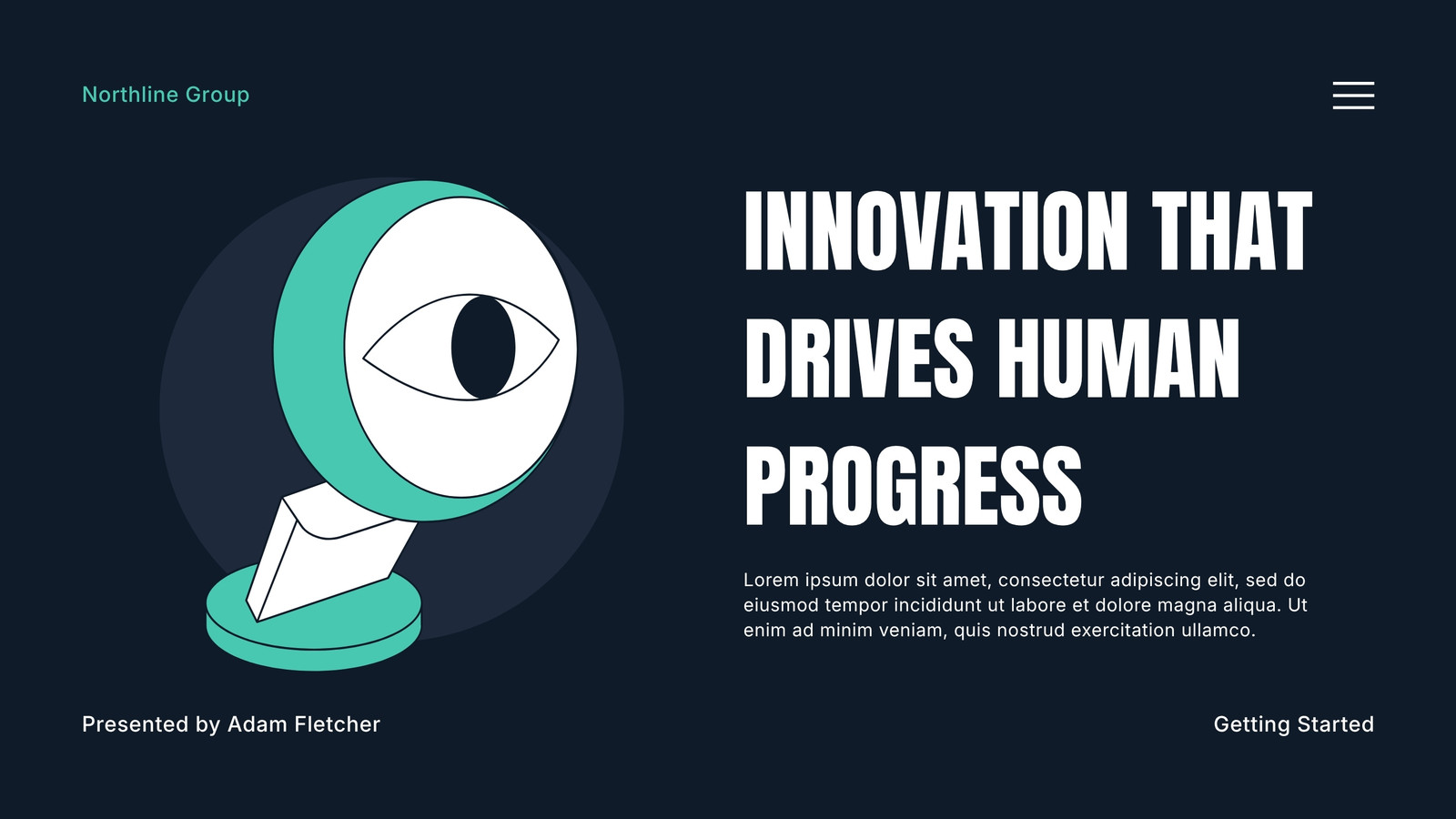 Northline Group

INNOVATION THAT DRIVES HUMAN PROGRESS

Lorem ipsum dolor sit amet, consectetur adipiscing elit, sed do eiusmod tempor incididunt ut labore et dolore magna aliqua. Ut enim ad minim veniam, quis nostrud exercitation ullamco.

Presented by Adam Fletcher

Getting Started